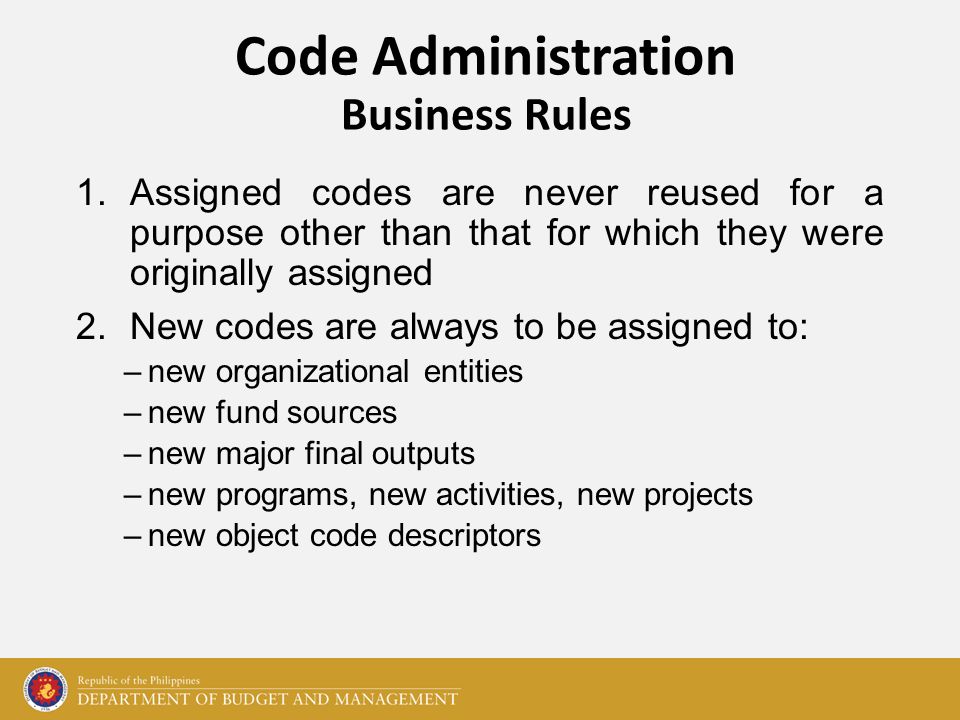 Code Administration
Business Rules

1. Assigned codes are never reused for a purpose other than that for which they were originally assigned

2. New codes are always to be assigned to:
– new organizational entities
– new fund sources
– new major final outputs
– new programs, new activities, new projects
– new object code descriptors

Republic of the Philippines
DEPARTMENT OF BUDGET AND MANAGEMENT